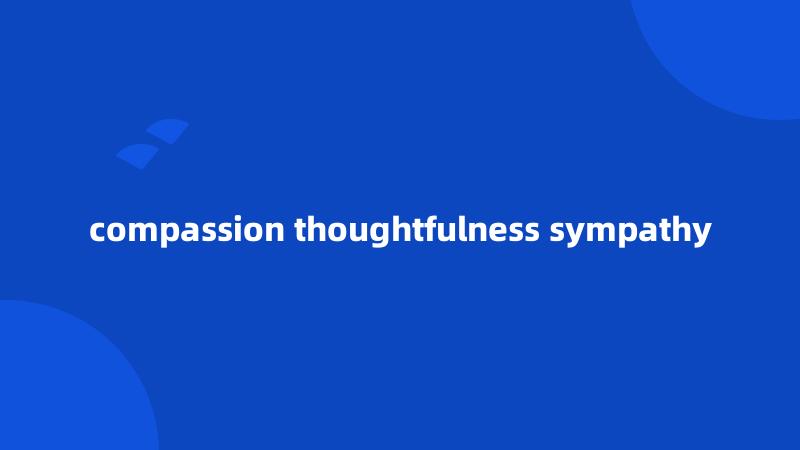 compassion thoughtfulness sympathy